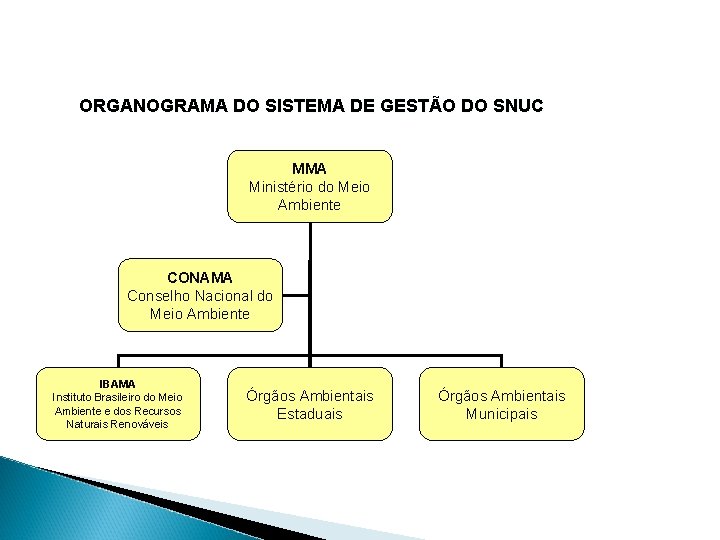 ORGANOGRAMA DO SISTEMA DE GESTÃO DO SNUC

MMA
Ministério do Meio Ambiente

CONAMA
Conselho Nacional do Meio Ambiente

IBAMA
Instituto Brasileiro do Meio Ambiente e dos Recursos Naturais Renováveis

Órgãos Ambientais Estaduais

Órgãos Ambientais Municipais